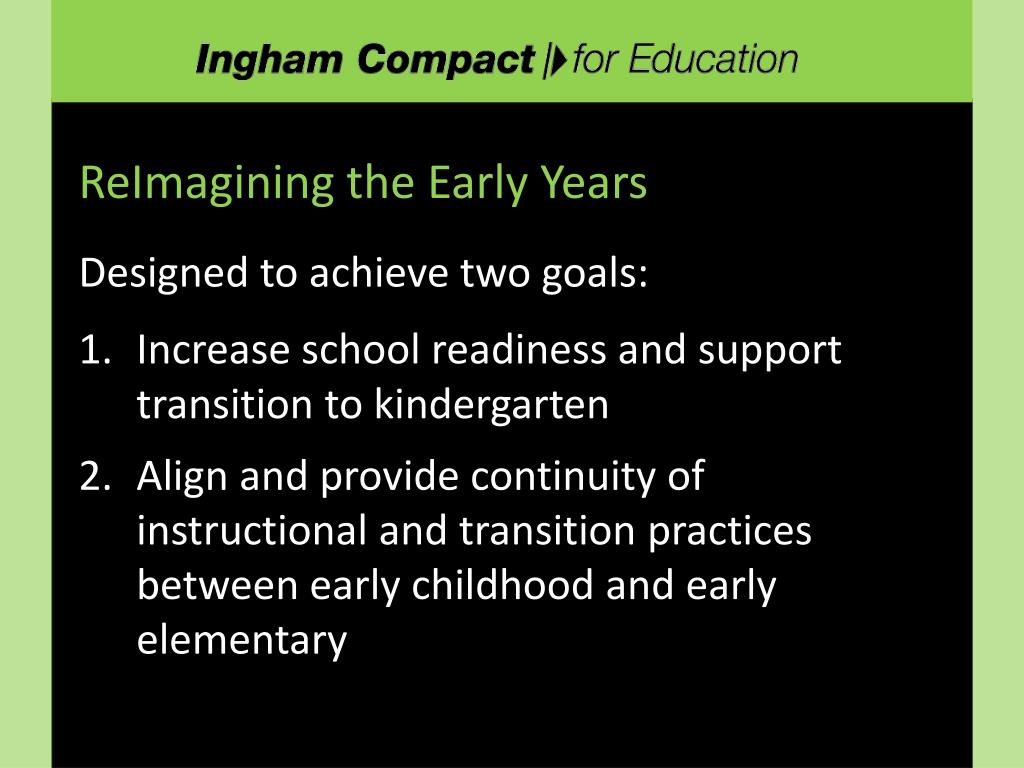 Ingham Compact | for Education

ReImagining the Early Years

Designed to achieve two goals:

1. Increase school readiness and support transition to kindergarten
2. Align and provide continuity of instructional and transition practices between early childhood and early elementary